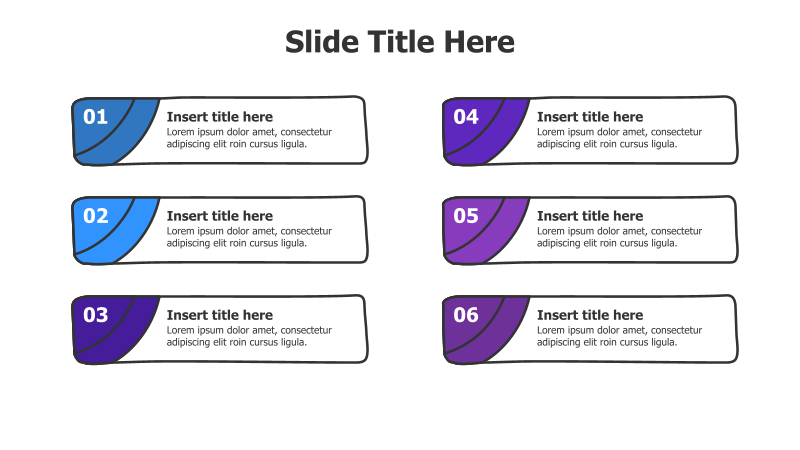 Slide Title Here

01
Insert title here
Lorem ipsum dolor amet, consectetur adipiscing elit roin cursus ligula.

02
Insert title here
Lorem ipsum dolor amet, consectetur adipiscing elit roin cursus ligula.

03
Insert title here
Lorem ipsum dolor amet, consectetur adipiscing elit roin cursus ligula.

04
Insert title here
Lorem ipsum dolor amet, consectetur adipiscing elit roin cursus ligula.

05
Insert title here
Lorem ipsum dolor amet, consectetur adipiscing elit roin cursus ligula.

06
Insert title here
Lorem ipsum dolor amet, consectetur adipiscing elit roin cursus ligula.